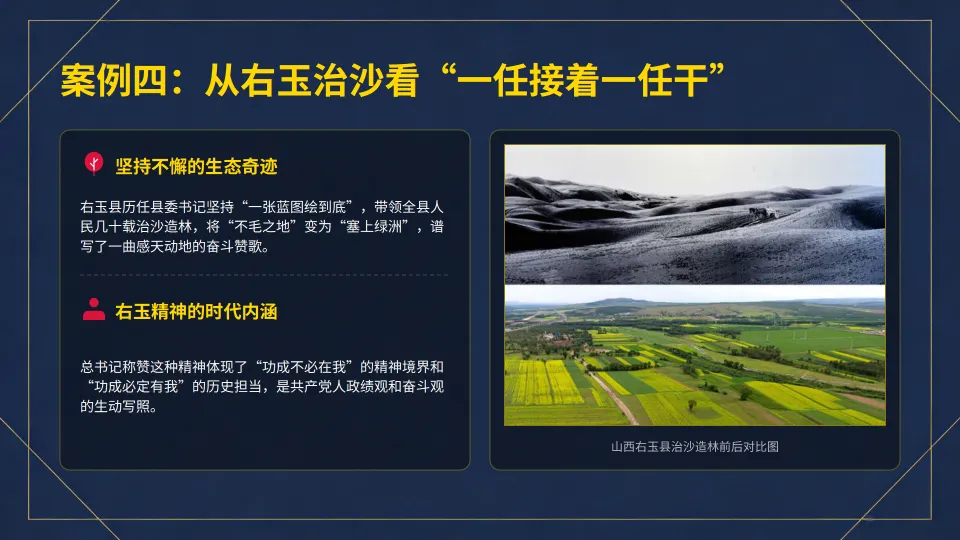 案例四：从右玉治沙看“一任接着一任干”

坚持不懈的生态奇迹

右玉县历任县委书记坚持“一张蓝图绘到底”，带领全县人民几十载治沙造林，将“不毛之地”变为“塞上绿洲”，谱写了一曲感天动地的奋斗赞歌。

右玉精神的时代内涵

总书记称赞这种精神体现了“功成不必在我”的精神境界和“功成必定有我”的历史担当，是共产党人政绩观和奋斗观的生动写照。

山西右玉县治沙造林前后对比图